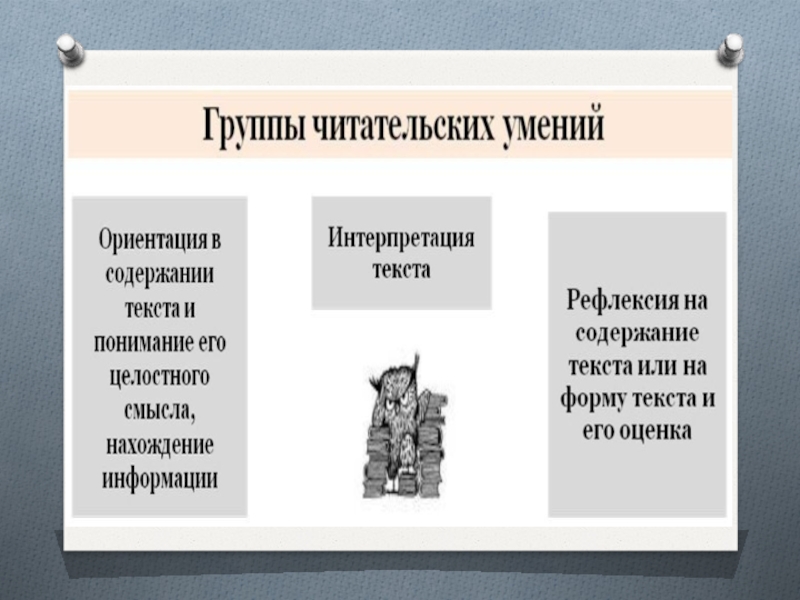 Группы читательских умений

Ориентация в содержании текста и понимание его целостного смысла, нахождение информации

Интерпретация текста

Рефлексия на содержание текста или на форму текста и его оценка